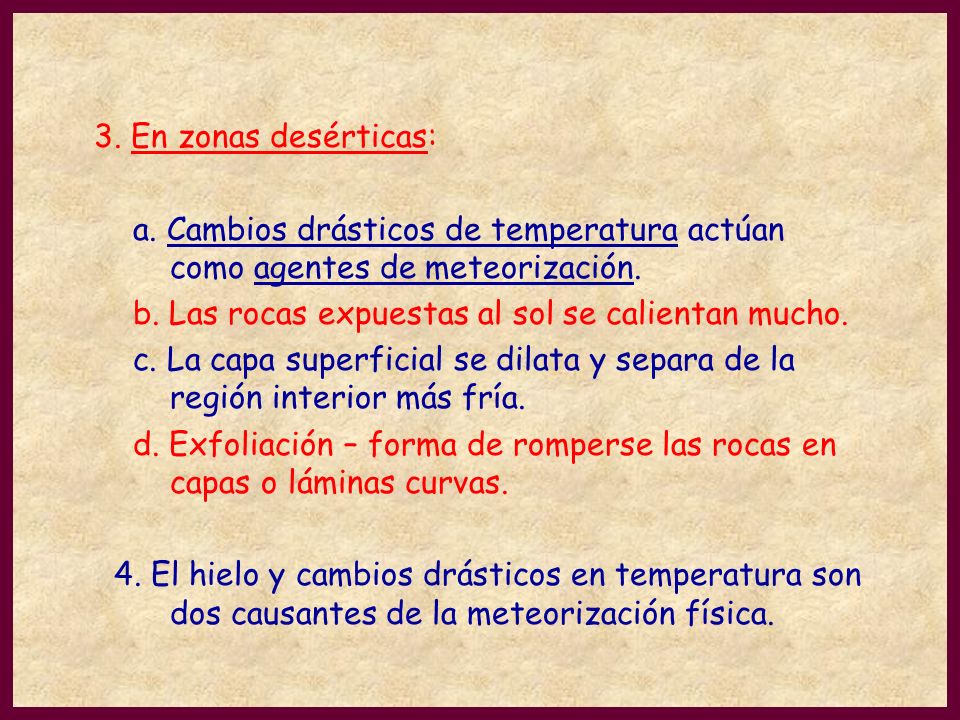 3. En zonas desérticas:

a. Cambios drásticos de temperatura actúan como agentes de meteorización.

b. Las rocas expuestas al sol se calientan mucho.

c. La capa superficial se dilata y separa de la región interior más fría.

d. Exfoliación – forma de romperse las rocas en capas o láminas curvas.

4. El hielo y cambios drásticos en temperatura son dos causantes de la meteorización física.